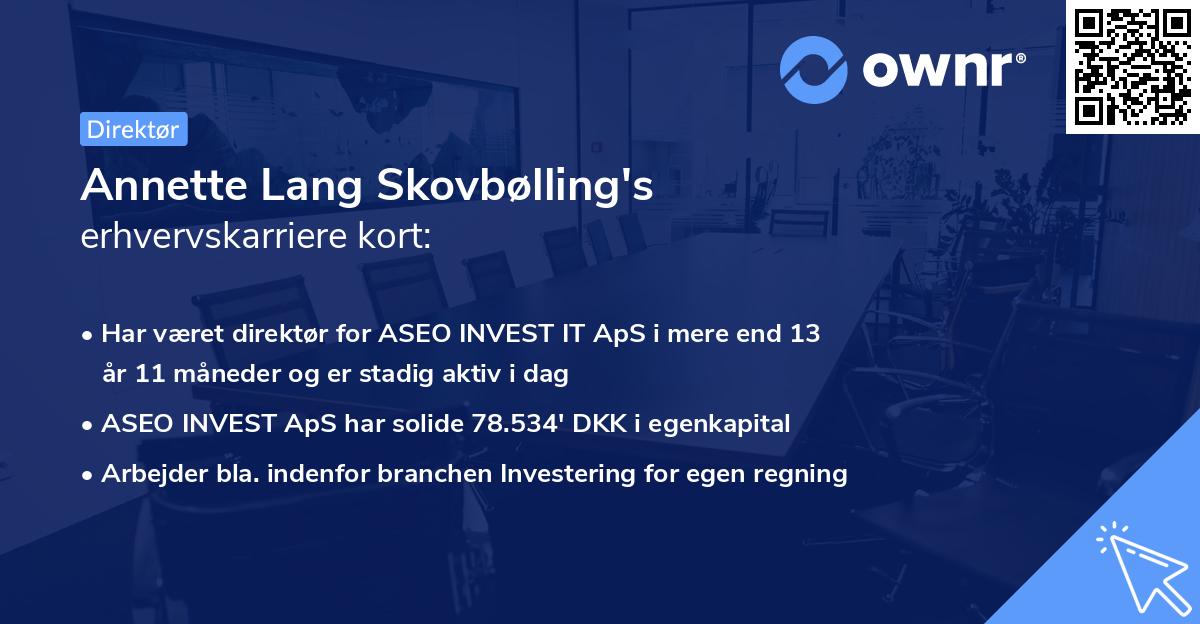 ownr®

Direktør

Annette Lang Skovbølling's
erhvervskarriere kort:

• Har været direktør for ASEO INVEST IT ApS i mere end 13 år 11 måneder og er stadig aktiv i dag

• ASEO INVEST ApS har solide 78.534' DKK i egenkapital

• Arbejder bla. indenfor branchen Investering for egen regning